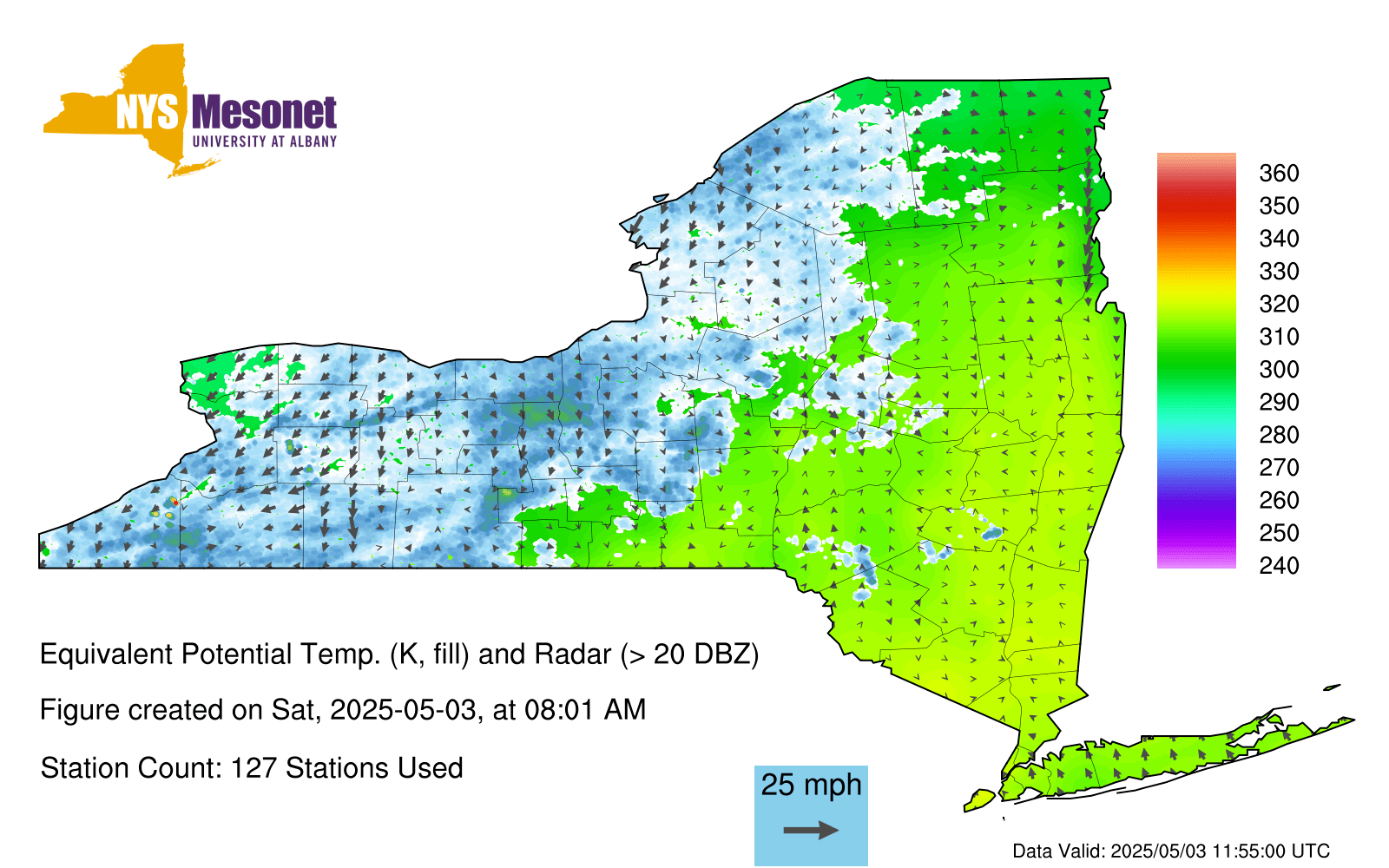 NYS Mesonet
UNIVERSITY AT ALBANY

360
350
340
330
320
310
300
290
280
270
260
250
240

Equivalent Potential Temp. (K, fill) and Radar (> 20 DBZ)

Figure created on Sat, 2025-05-03, at 08:01 AM

Station Count: 127 Stations Used

25 mph

Data Valid: 2025/05/03 11:55:00 UTC